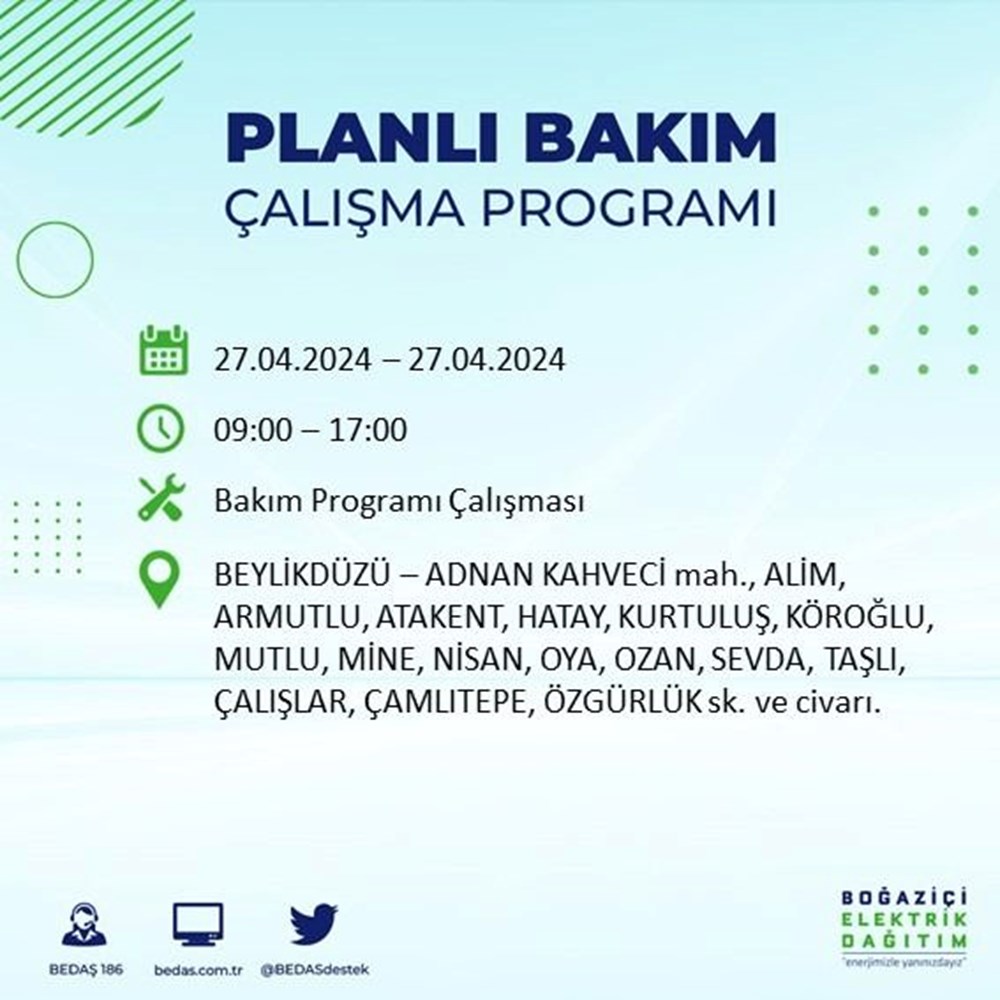 PLANLI BAKIM
ÇALIŞMA PROGRAMI

27.04.2024 – 27.04.2024

09:00 – 17:00

Bakım Programı Çalışması

BEYLİKDÜZÜ – ADNAN KAHVECİ mah., ALİM, ARMUTLU, ATAKENT, HATAY, KURTULUŞ, KÖROĞLU, MUTLU, MİNE, NİSAN, OYA, OZAN, SEVDA, TAŞLI, ÇALIŞLAR, ÇAMLITEPE, ÖZGÜRLÜK sk. ve civarı.

BEDAŞ 186 bedas.com.tr @BEDASdestek

BOĞAZİÇİ ELEKTRİK DAĞITIM
"enerjimizle yanınızdayız"